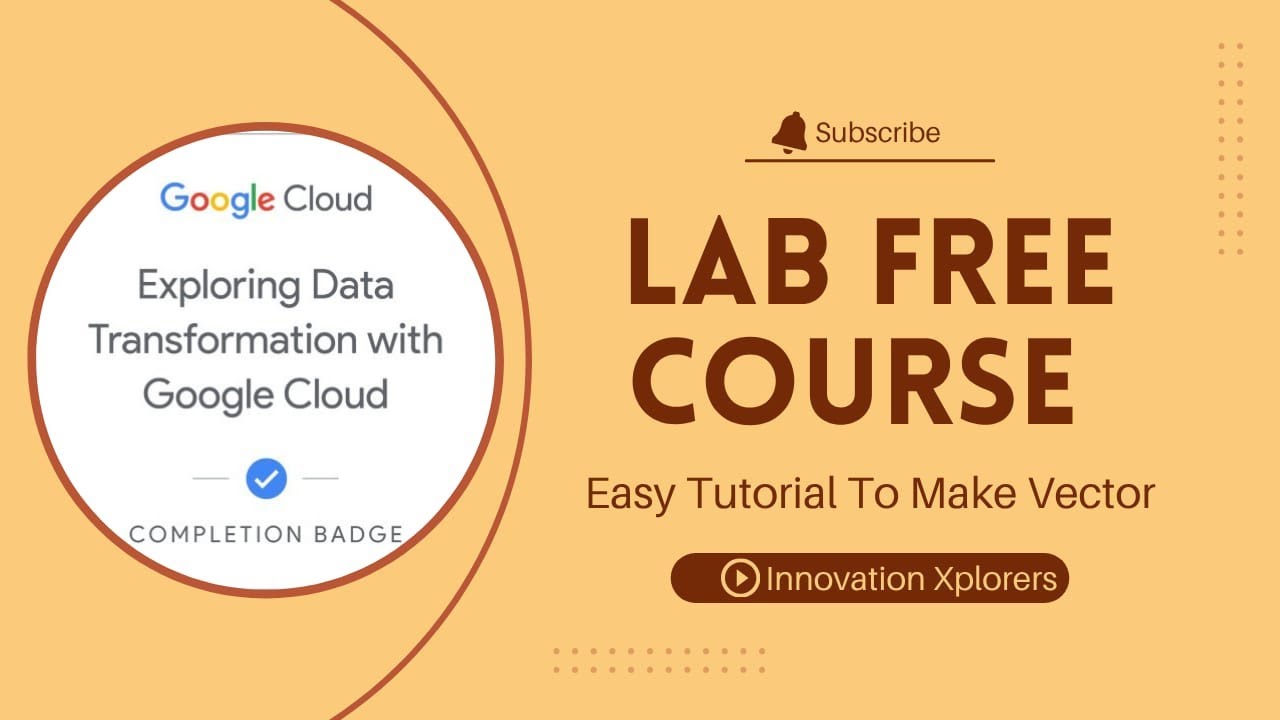 Google Cloud

Exploring Data Transformation with Google Cloud

COMPLETION BADGE

Subscribe

LAB FREE COURSE

Easy Tutorial To Make Vector

Innovation Xplorers